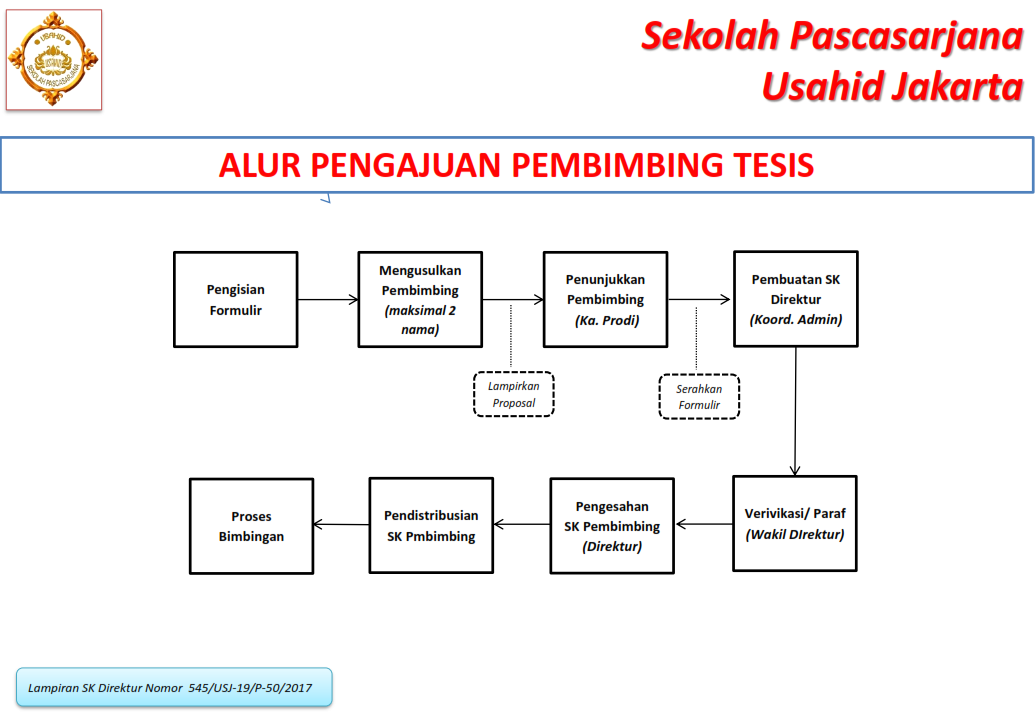 USAHID
SEKOLAH PASCASARJANA

Sekolah Pascasarjana
Usahid Jakarta

ALUR PENGAJUAN PEMBIMBING TESIS

Pengisian Formulir

Mengusulkan Pembimbing (maksimal 2 nama)

Lampirkan Proposal

Penunjukkan Pembimbing (Ka. Prodi)

Serahkan Formulir

Pembuatan SK Direktur (Koord. Admin)

Verivikasi/ Paraf (Wakil DIrektur)

Pengesahan SK Pembimbing (Direktur)

Pendistribusian SK Pmbimbing

Proses Bimbingan

Lampiran SK Direktur Nomor 545/USJ-19/P-50/2017